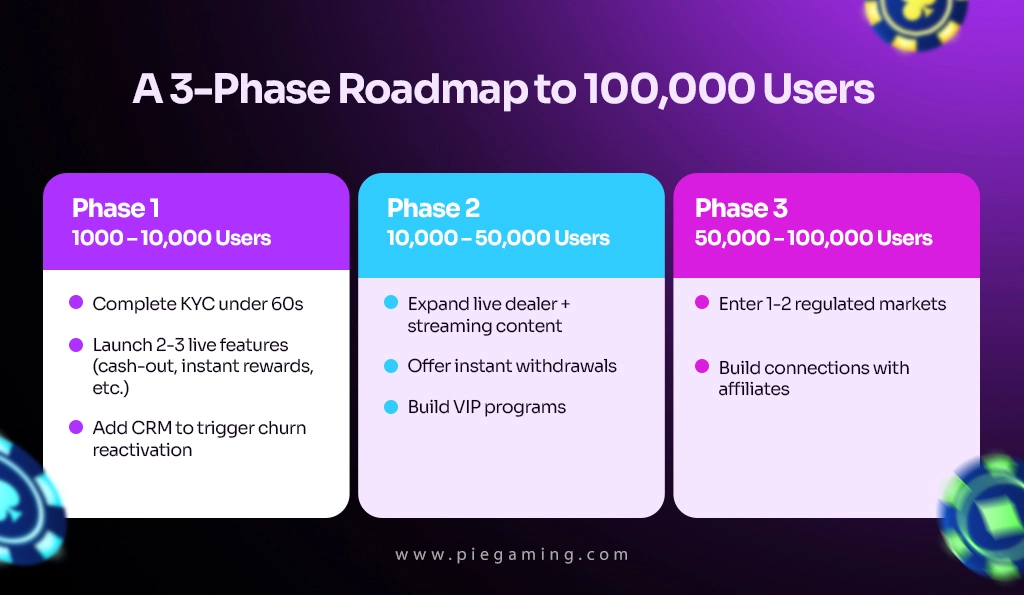 A 3-Phase Roadmap to 100,000 Users

Phase 1
1000 – 10,000 Users

Complete KYC under 60s

Launch 2-3 live features (cash-out, instant rewards, etc.)

Add CRM to trigger churn reactivation

Phase 2
10,000 – 50,000 Users

Expand live dealer + streaming content

Offer instant withdrawals

Build VIP programs

Phase 3
50,000 – 100,000 Users

Enter 1-2 regulated markets

Build connections with affiliates

www.piegaming.com